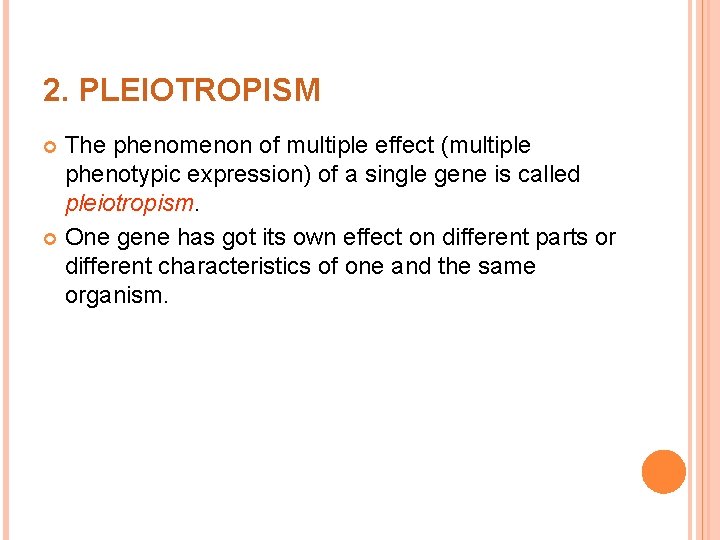 2. PLEIOTROPISM

The phenomenon of multiple effect (multiple phenotypic expression) of a single gene is called pleiotropism.

One gene has got its own effect on different parts or different characteristics of one and the same organism.